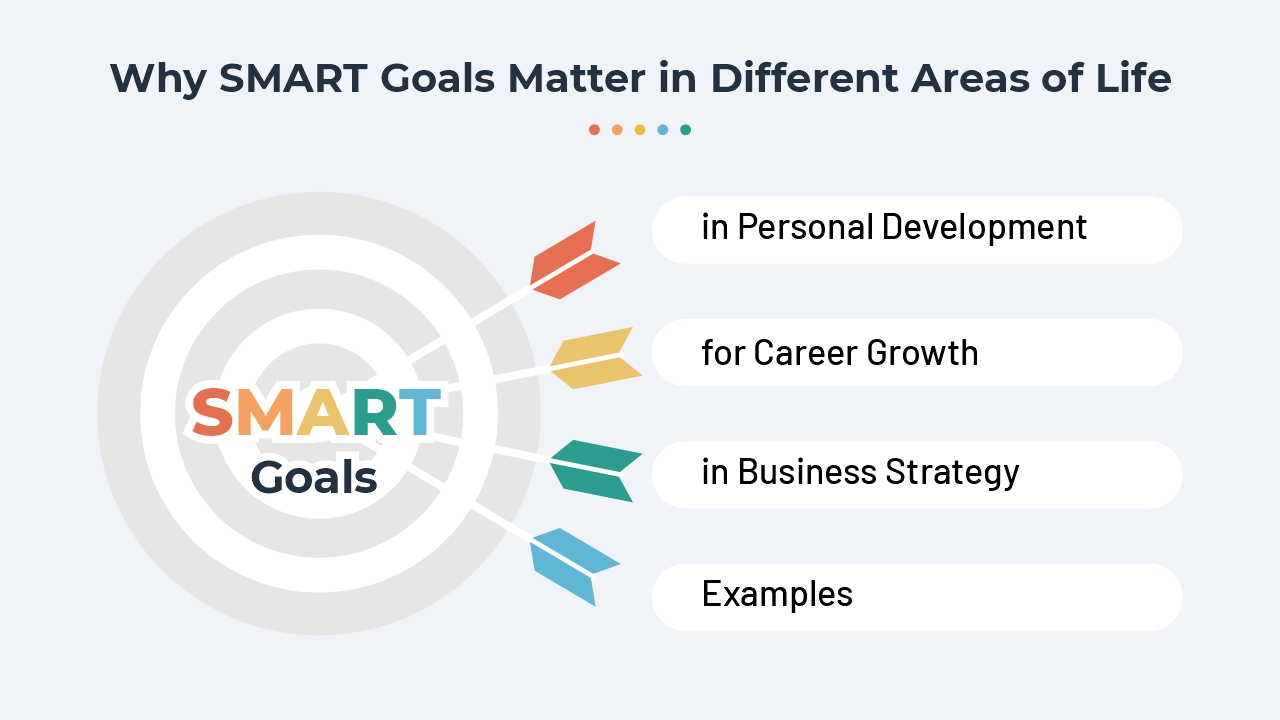 Why SMART Goals Matter in Different Areas of Life

SMART
Goals

in Personal Development

for Career Growth

in Business Strategy

Examples